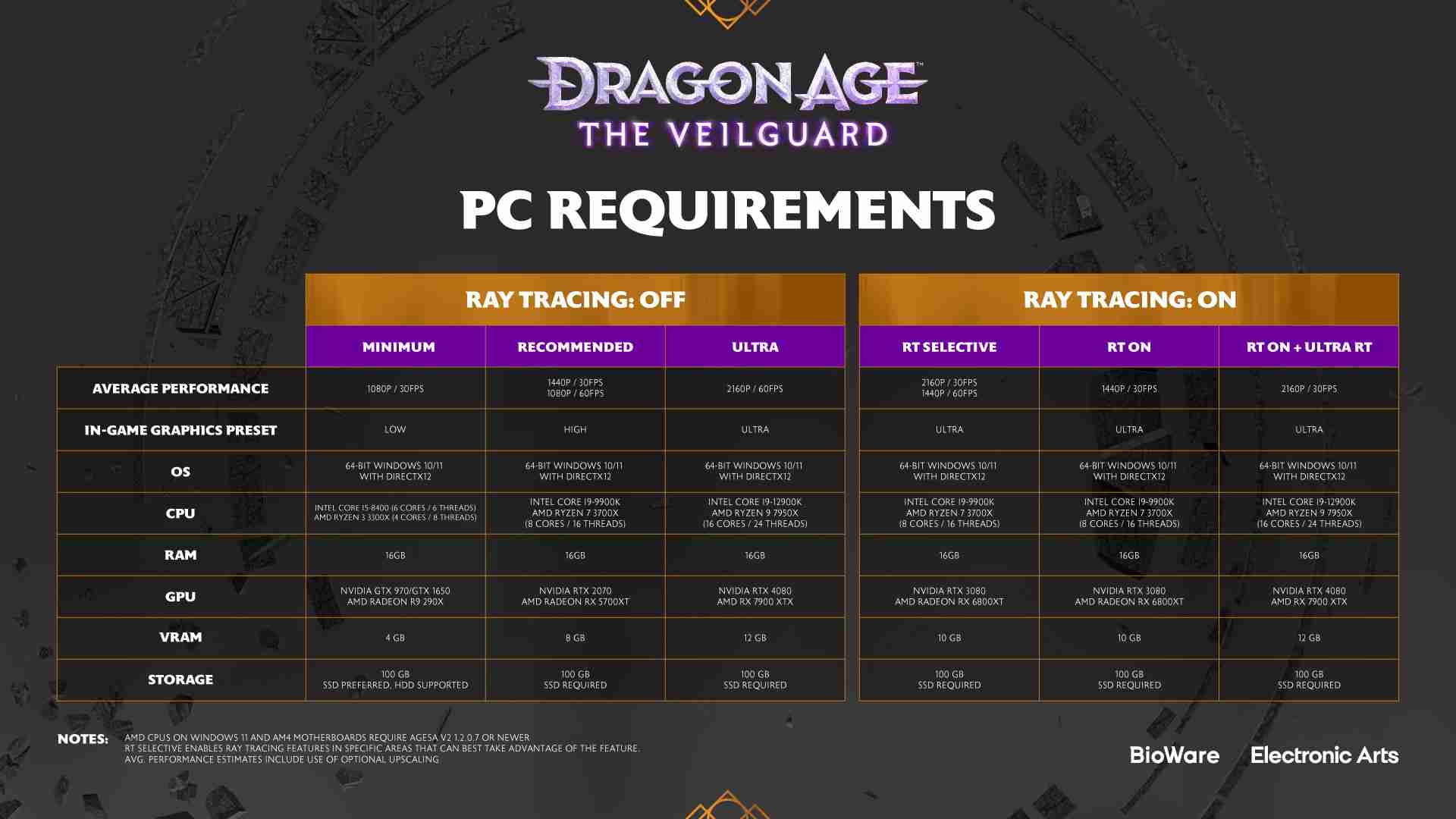 DRAGON AGE™
THE VEILGUARD

PC REQUIREMENTS

| | RAY TRACING: OFF | | | RAY TRACING: ON | | |
|---|---|---|---|---|---|---|
| | MINIMUM | RECOMMENDED | ULTRA | RT SELECTIVE | RT ON | RT ON + ULTRA RT |
| AVERAGE PERFORMANCE | 1080P / 30FPS | 1440P / 30FPS 1080P / 60FPS | 2160P / 60FPS | 2160P / 30FPS 1440P / 60FPS | 1440P / 30FPS | 2160P / 30FPS |
| IN-GAME GRAPHICS PRESET | LOW | HIGH | ULTRA | ULTRA | ULTRA | ULTRA |
| OS | 64-BIT WINDOWS 10/11 WITH DIRECTX12 | 64-BIT WINDOWS 10/11 WITH DIRECTX12 | 64-BIT WINDOWS 10/11 WITH DIRECTX12 | 64-BIT WINDOWS 10/11 WITH DIRECTX12 | 64-BIT WINDOWS 10/11 WITH DIRECTX12 | 64-BIT WINDOWS 10/11 WITH DIRECTX12 |
| CPU | INTEL CORE I5-8400 (6 CORES / 6 THREADS) AMD RYZEN 3 3300X (4 CORES / 8 THREADS) | INTEL CORE I9-9900K AMD RYZEN 7 3700X (8 CORES / 16 THREADS) | INTEL CORE I9-12900K AMD RYZEN 9 7950X (16 CORES / 24 THREADS) | INTEL CORE I9-9900K AMD RYZEN 7 3700X (8 CORES / 16 THREADS) | INTEL CORE I9-9900K AMD RYZEN 7 3700X (8 CORES / 16 THREADS) | INTEL CORE I9-12900K AMD RYZEN 9 7950X (16 CORES / 24 THREADS) |
| RAM | 16GB | 16GB | 16GB | 16GB | 16GB | 16GB |
| GPU | NVIDIA GTX 970/GTX 1650 AMD RADEON R9 290X | NVIDIA RTX 2070 AMD RADEON RX 5700XT | NVIDIA RTX 4080 AMD RX 7900 XTX | NVIDIA RTX 3080 AMD RADEON RX 6800XT | NVIDIA RTX 3080 AMD RADEON RX 6800XT | NVIDIA RTX 4080 AMD RX 7900 XTX |
| VRAM | 4 GB | 8 GB | 12 GB | 10 GB | 10 GB | 12 GB |
| STORAGE | 100 GB SSD PREFERRED, HDD SUPPORTED | 100 GB SSD REQUIRED | 100 GB SSD REQUIRED | 100 GB SSD REQUIRED | 100 GB SSD REQUIRED | 100 GB SSD REQUIRED |

NOTES: AMD CPUS ON WINDOWS 11 AND AM4 MOTHERBOARDS REQUIRE AGESA V2 1.2.0.7 OR NEWER
RT SELECTIVE ENABLES RAY TRACING FEATURES IN SPECIFIC AREAS THAT CAN BEST TAKE ADVANTAGE OF THE FEATURE.
AVG. PERFORMANCE ESTIMATES INCLUDE USE OF OPTIONAL UPSCALING

BioWare Electronic Arts